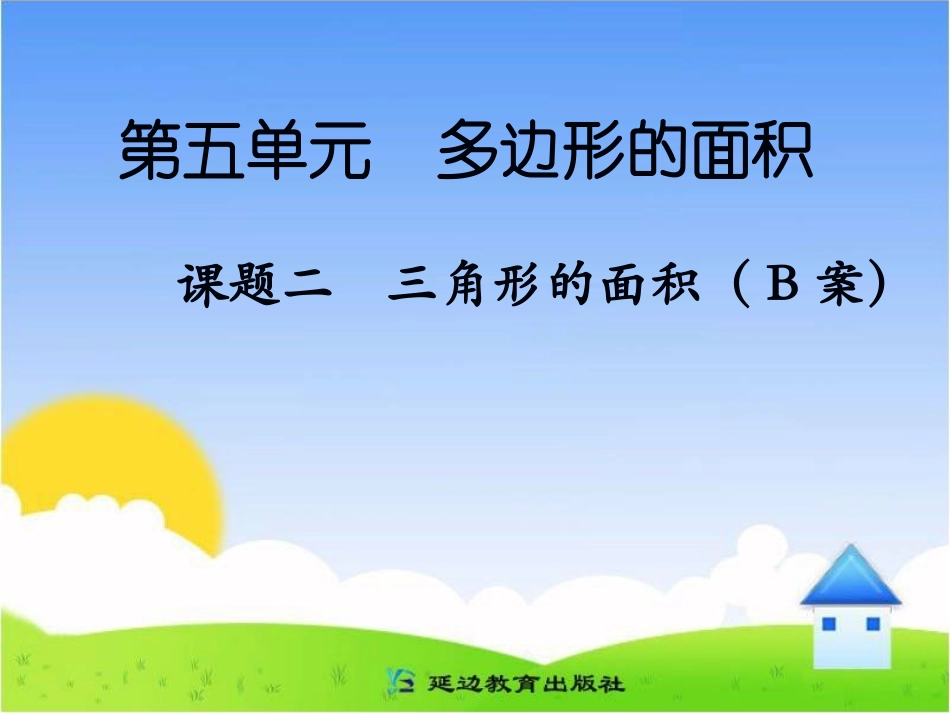 第五单元　多边形的面积

课题二　三角形的面积（B 案）

延边教育出版社